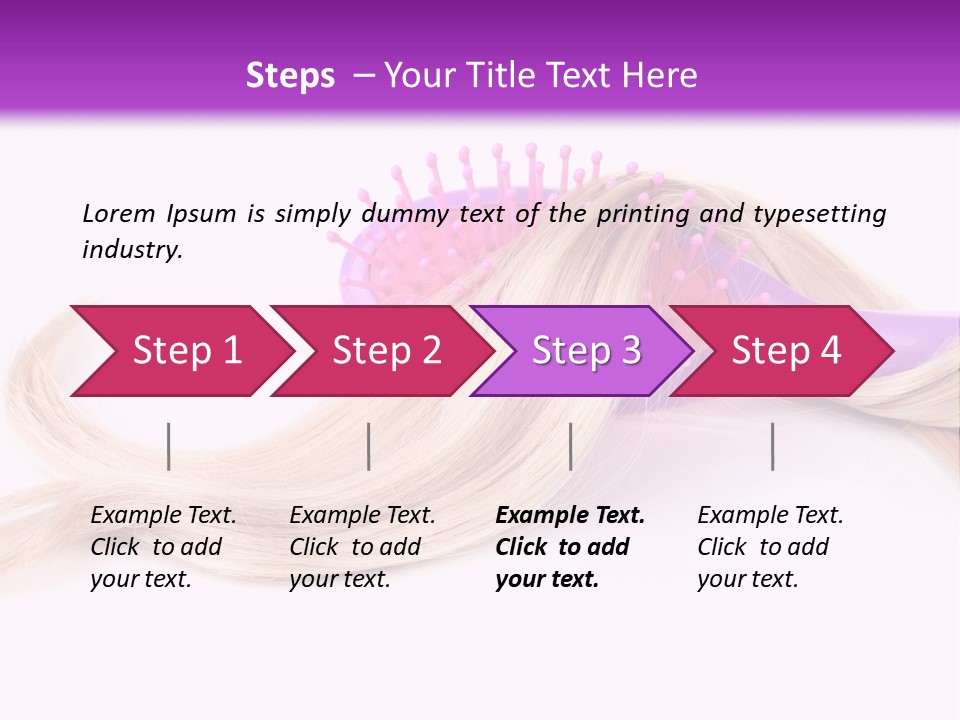 Steps – Your Title Text Here

Lorem Ipsum is simply dummy text of the printing and typesetting industry.

Step 1

Step 2

Step 3

Step 4

Example Text. Click to add your text.

Example Text. Click to add your text.

Example Text. Click to add your text.

Example Text. Click to add your text.